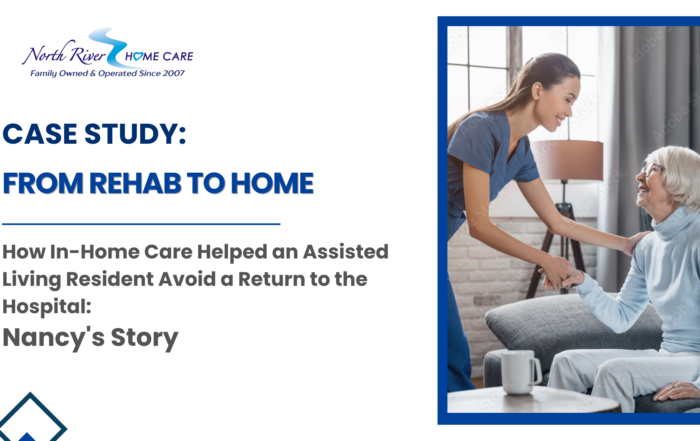 North River HOME CARE
Family Owned & Operated Since 2007

CASE STUDY:

FROM REHAB TO HOME

How In-Home Care Helped an Assisted Living Resident Avoid a Return to the Hospital:

Nancy's Story